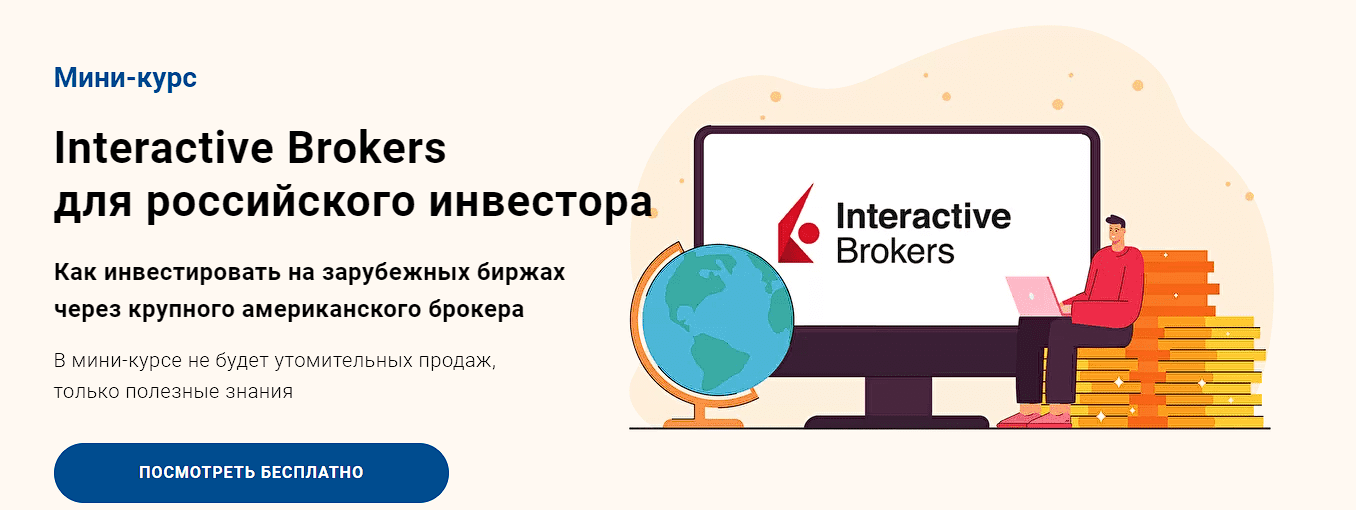 Мини-курс

Interactive Brokers
для российского инвестора

Как инвестировать на зарубежных биржах через крупного американского брокера

В мини-курсе не будет утомительных продаж, только полезные знания

ПОСМОТРЕТЬ БЕСПЛАТНО

Interactive Brokers